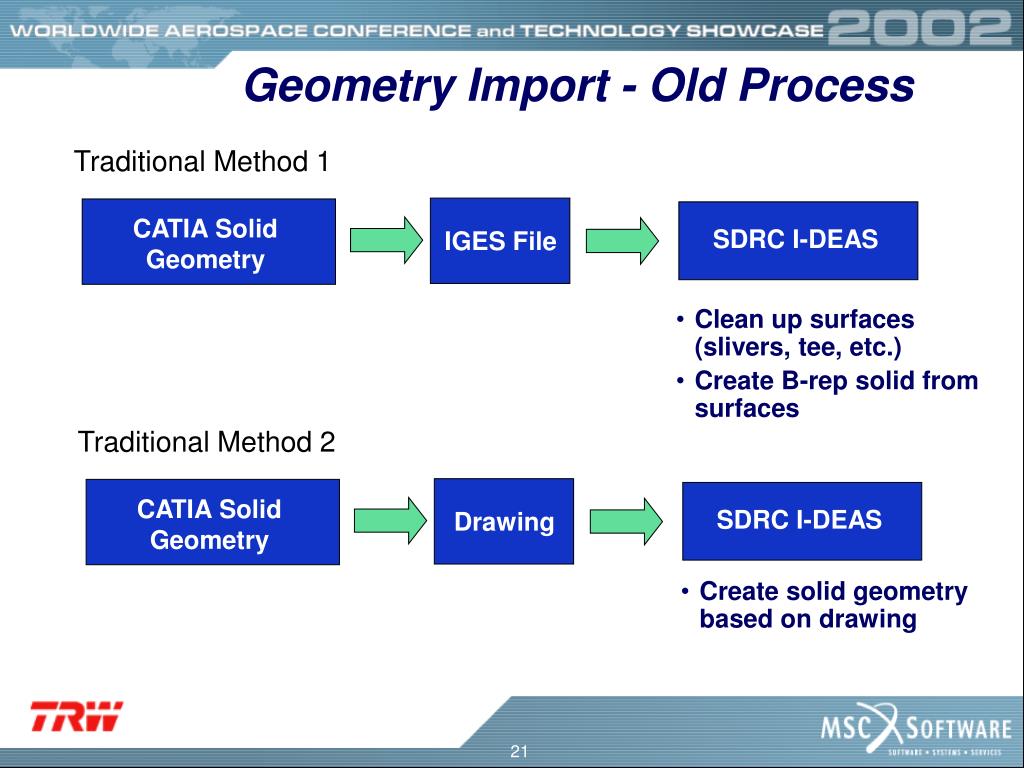 WORLDWIDE AEROSPACE CONFERENCE and TECHNOLOGY SHOWCASE 2002

Geometry Import - Old Process

Traditional Method 1

CATIA Solid Geometry

IGES File

SDRC I-DEAS

• Clean up surfaces (slivers, tee, etc.)
• Create B-rep solid from surfaces

Traditional Method 2

CATIA Solid Geometry

Drawing

SDRC I-DEAS

• Create solid geometry based on drawing

TRW

21

MSC SOFTWARE
SOFTWARE • SYSTEMS • SERVICES